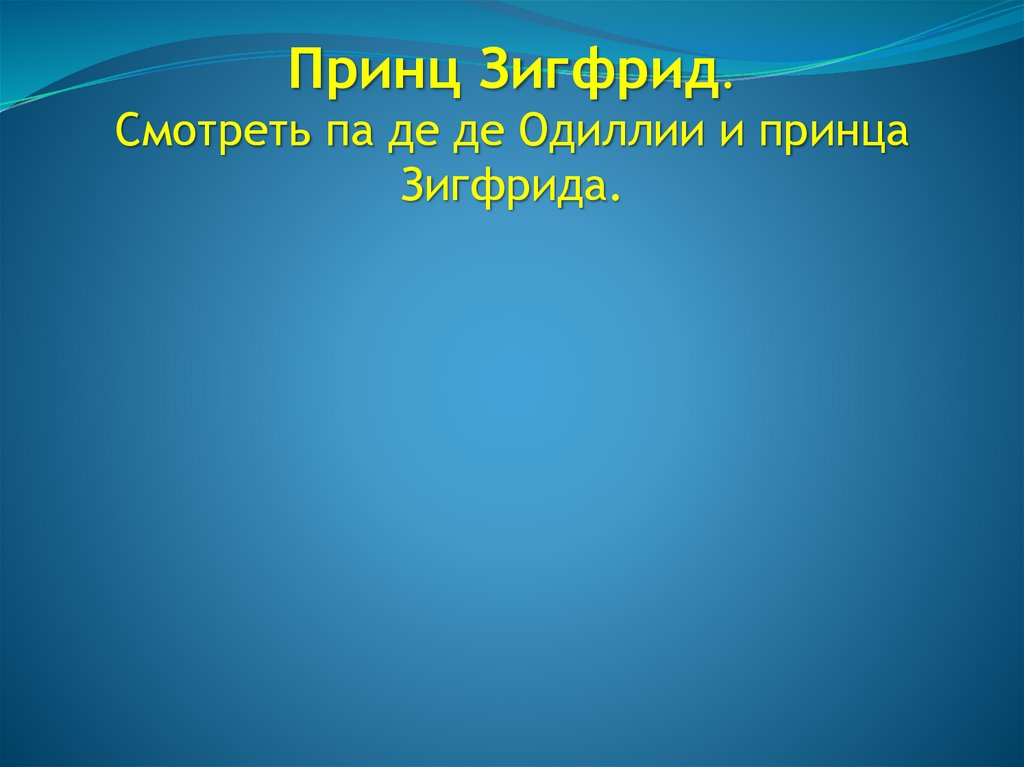 Принц Зигфрид.
Смотреть па де де Одиллии и принца Зигфрида.